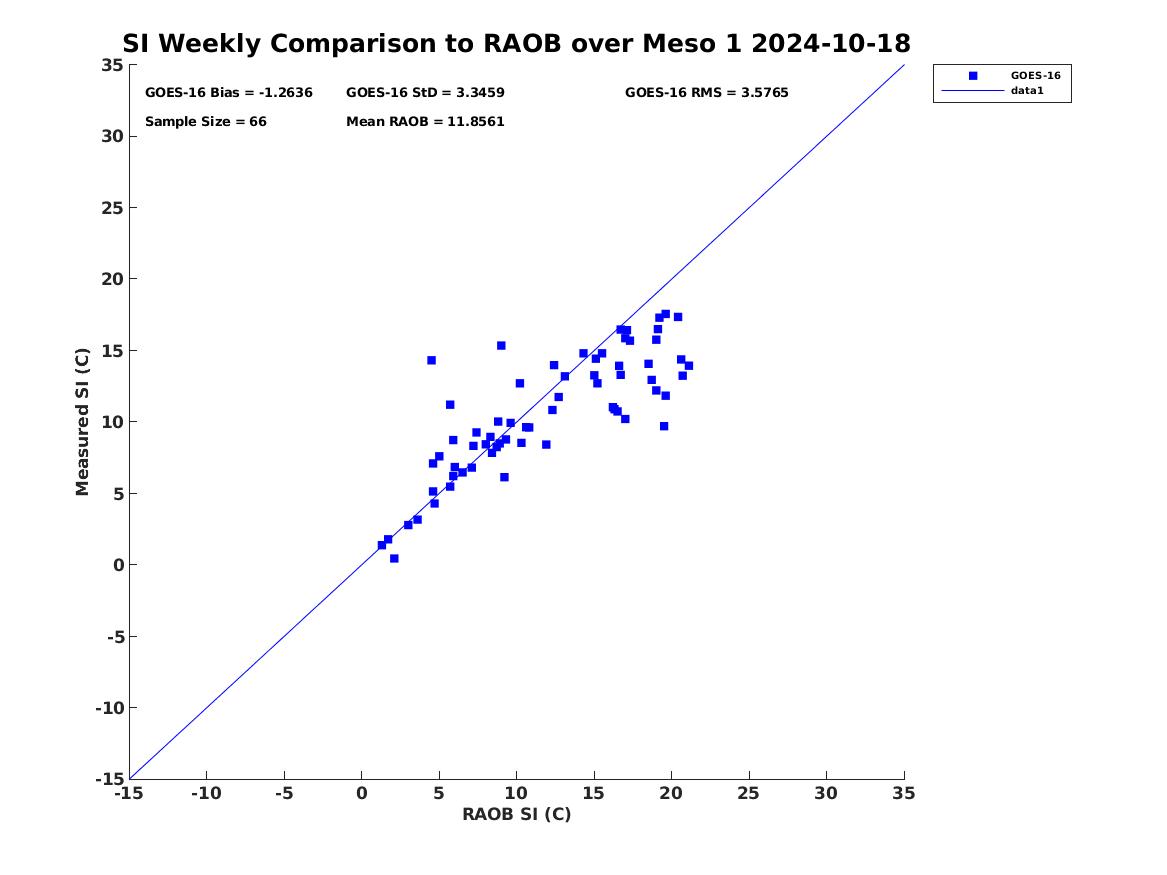 SI Weekly Comparison to RAOB over Meso 1 2024-10-18

GOES-16 Bias = -1.2636
GOES-16 StD = 3.3459
GOES-16 RMS = 3.5765
Sample Size = 66
Mean RAOB = 11.8561

GOES-16
data1

Measured SI (C)

35
30
25
20
15
10
5
0
-5
-10
-15

-15 -10 -5 0 5 10 15 20 25 30 35

RAOB SI (C)